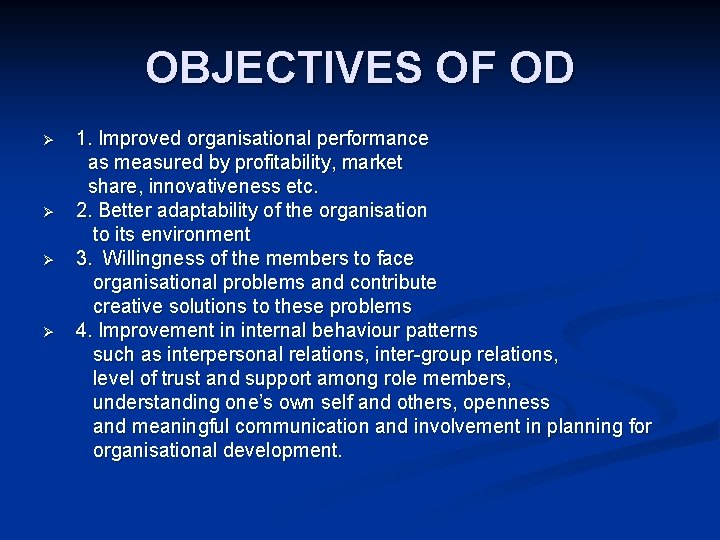 OBJECTIVES OF OD

➢ 1. Improved organisational performance as measured by profitability, market share, innovativeness etc.
➢ 2. Better adaptability of the organisation to its environment
➢ 3.  Willingness of the members to face organisational problems and contribute creative solutions to these problems
➢ 4. Improvement in internal behaviour patterns such as interpersonal relations, inter-group relations, level of trust and support among role members, understanding one's own self and others, openness and meaningful communication and involvement in planning for organisational development.